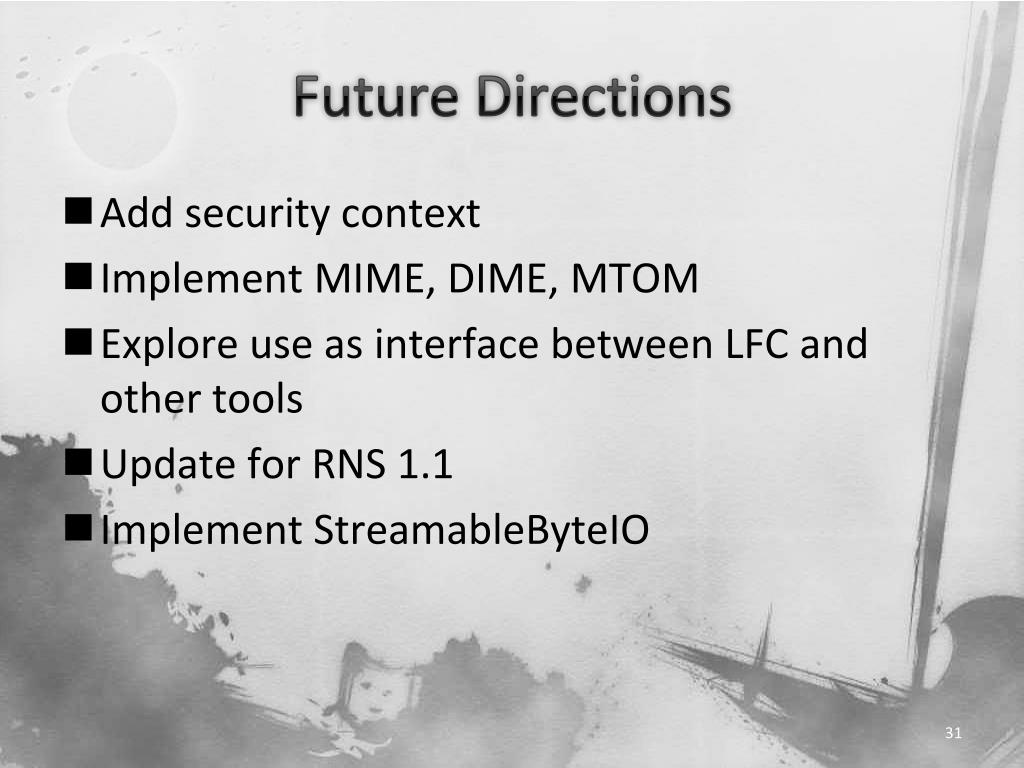 Future Directions

■ Add security context
■ Implement MIME, DIME, MTOM
■ Explore use as interface between LFC and other tools
■ Update for RNS 1.1
■ Implement StreamableByteIO

31